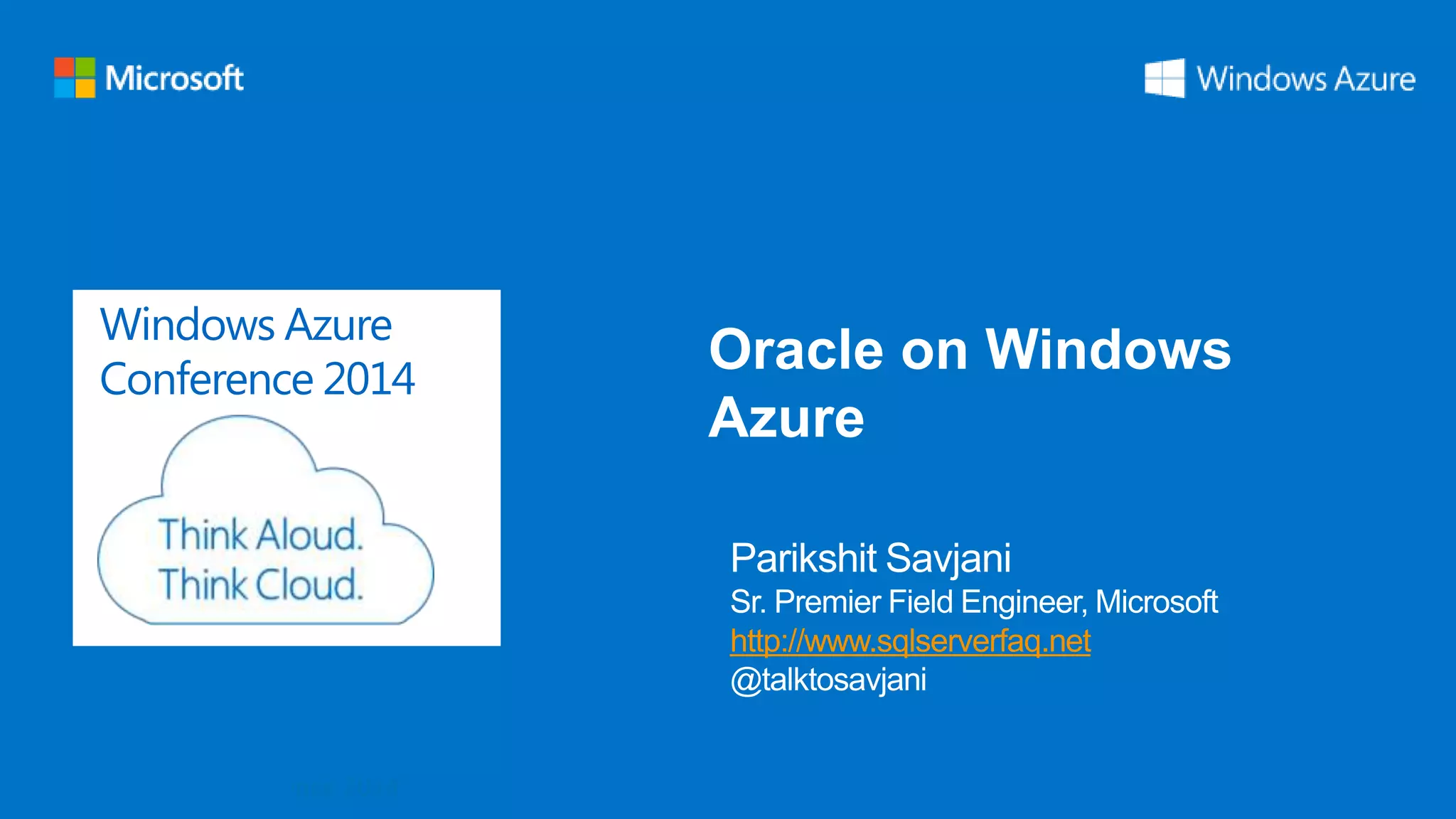 Microsoft

Windows Azure

Windows Azure Conference 2014

Think Aloud. Think Cloud.

Oracle on Windows Azure

Parikshit Savjani
Sr. Premier Field Engineer, Microsoft
http://www.sqlserverfaq.net
@talktosavjani